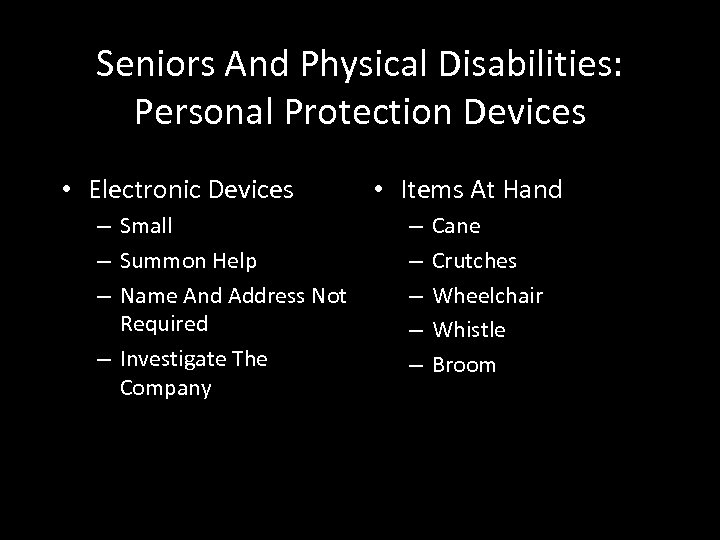 Seniors And Physical Disabilities: Personal Protection Devices

• Electronic Devices
– Small
– Summon Help
– Name And Address Not Required
– Investigate The Company

• Items At Hand
– Cane
– Crutches
– Wheelchair
– Whistle
– Broom